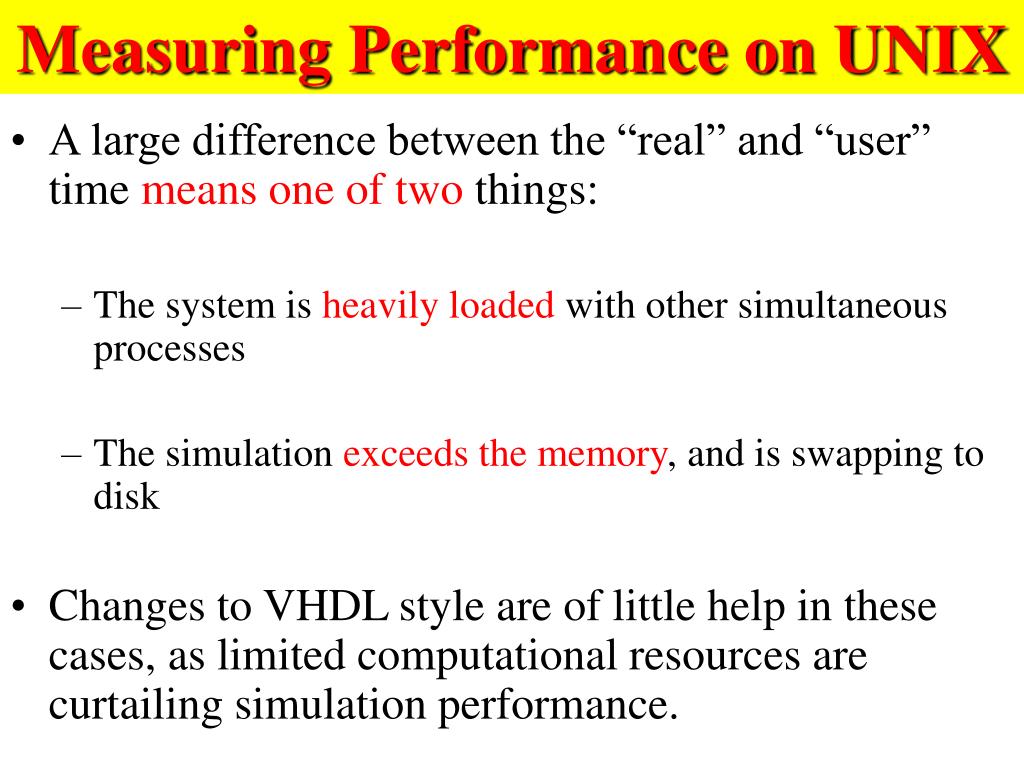 Measuring Performance on UNIX

• A large difference between the “real” and “user” time means one of two things:

– The system is heavily loaded with other simultaneous processes

– The simulation exceeds the memory, and is swapping to disk

• Changes to VHDL style are of little help in these cases, as limited computational resources are curtailing simulation performance.